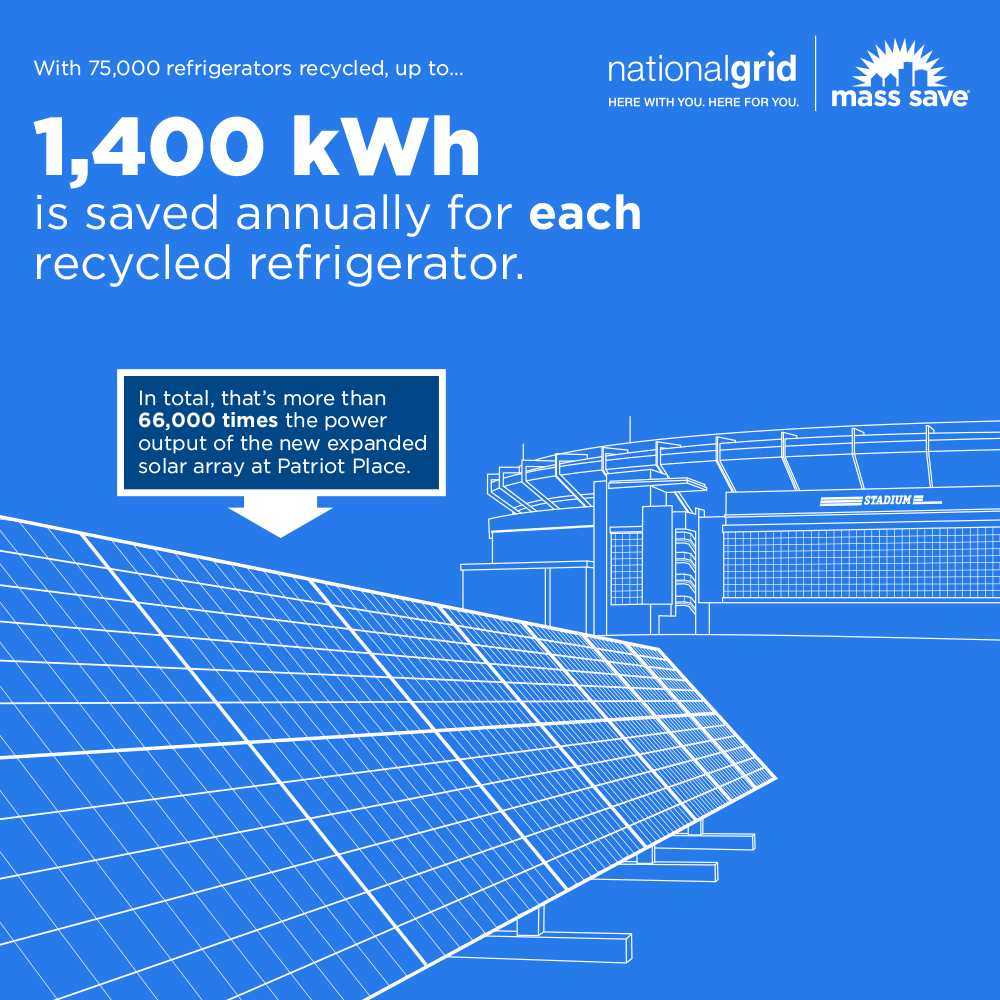 With 75,000 refrigerators recycled, up to...

nationalgrid
HERE WITH YOU. HERE FOR YOU.

mass save

1,400 kWh
is saved annually for each recycled refrigerator.

In total, that's more than 66,000 times the power output of the new expanded solar array at Patriot Place.

STADIUM